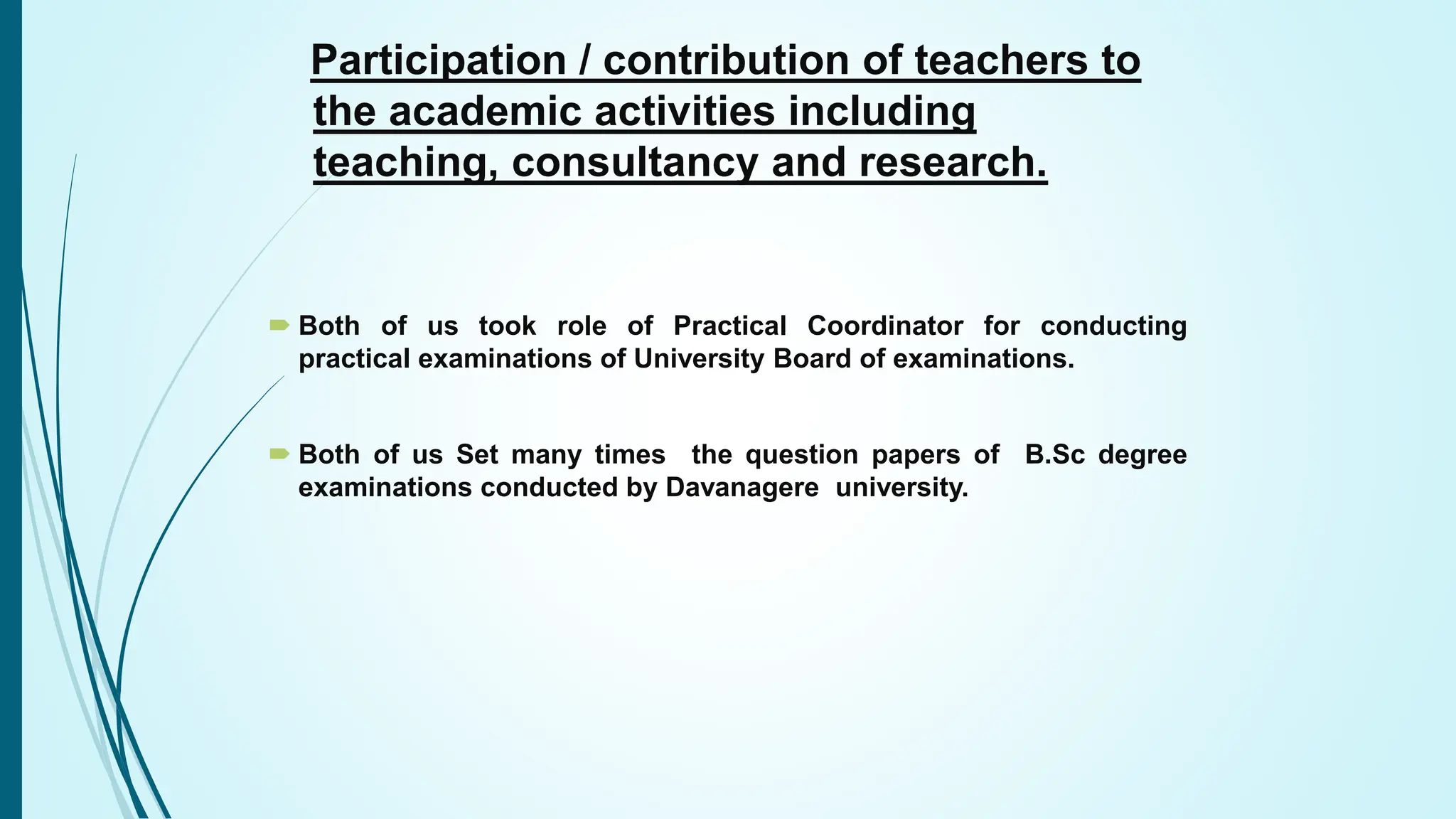 Participation / contribution of teachers to the academic activities including teaching, consultancy and research.

Both of us took role of Practical Coordinator for conducting practical examinations of University Board of examinations.

Both of us Set many times the question papers of B.Sc degree examinations conducted by Davanagere university.